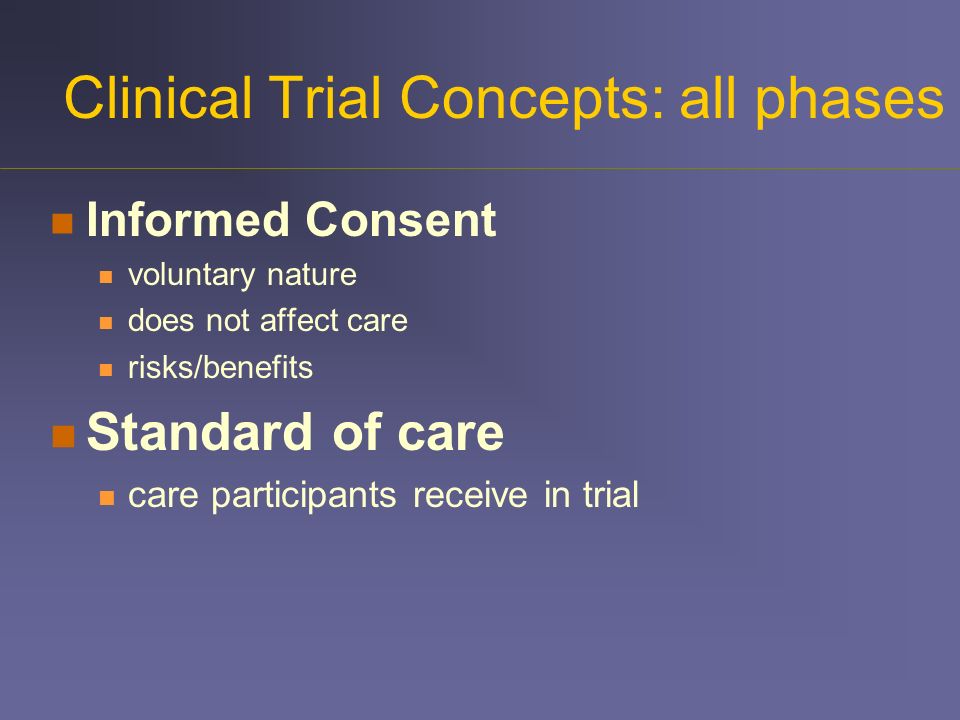 Clinical Trial Concepts: all phases

Informed Consent

voluntary nature

does not affect care

risks/benefits

Standard of care

care participants receive in trial